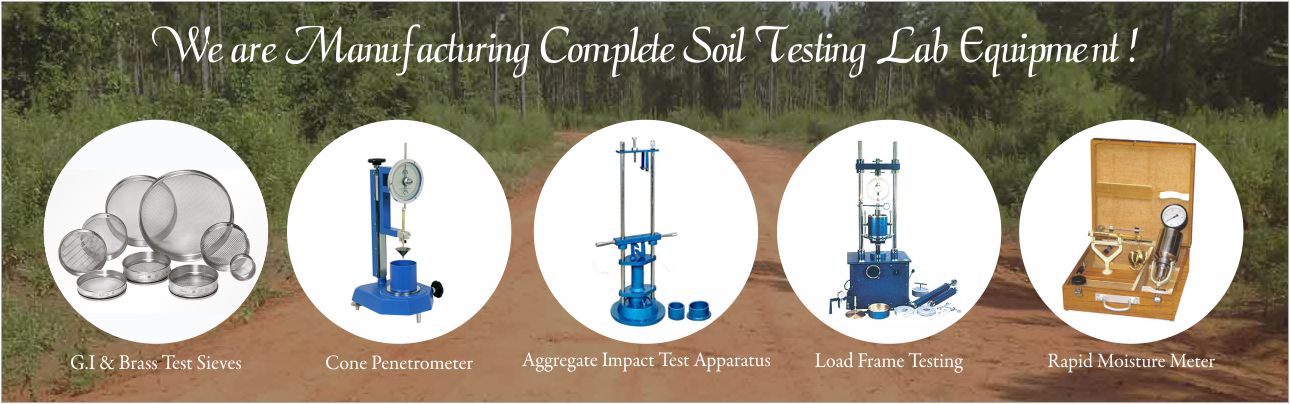 We are Manufacturing Complete Soil Testing Lab Equipment !

G.I & Brass Test Sieves

Cone Penetrometer

Aggregate Impact Test Apparatus

Load Frame Testing

Rapid Moisture Meter